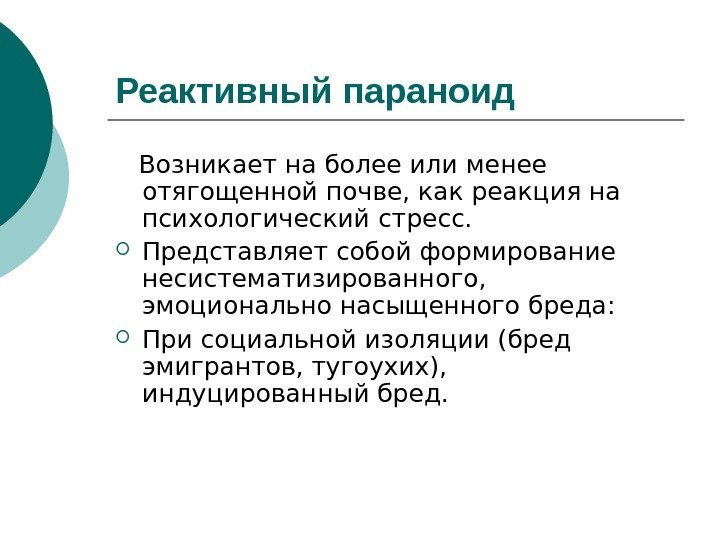 Реактивный параноид

Возникает на более или менее отягощенной почве, как реакция на психологический стресс.

Представляет собой формирование несистематизированного, эмоционально насыщенного бреда:

При социальной изоляции (бред эмигрантов, тугоухих), индуцированный бред.